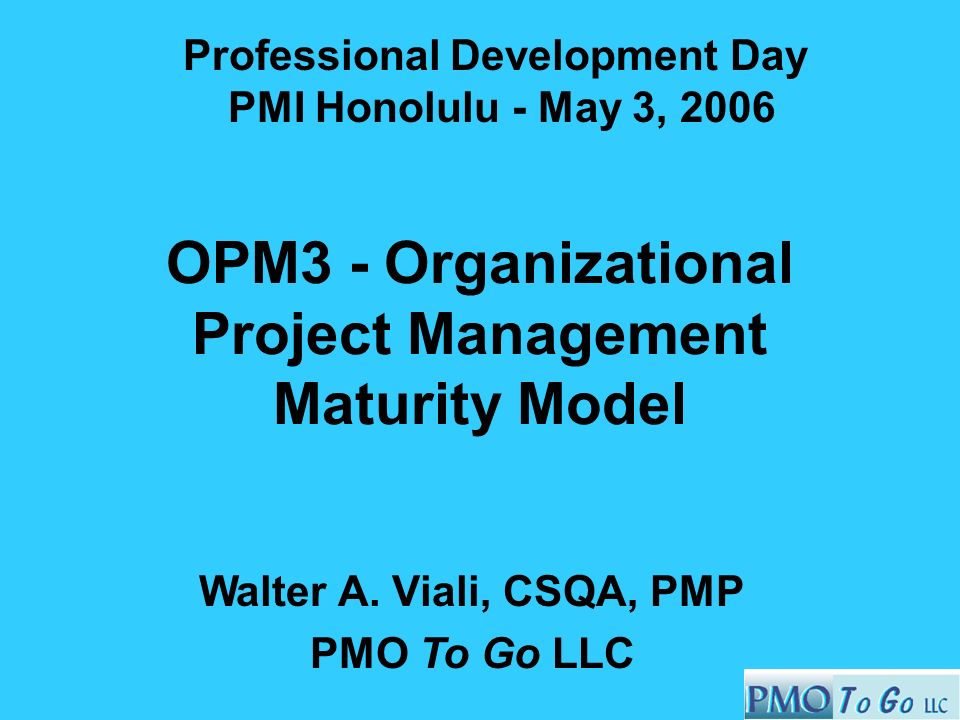 Professional Development Day
PMI Honolulu - May 3, 2006

OPM3 - Organizational Project Management Maturity Model

Walter A. Viali, CSQA, PMP
PMO To Go LLC

PMO To Go LLC